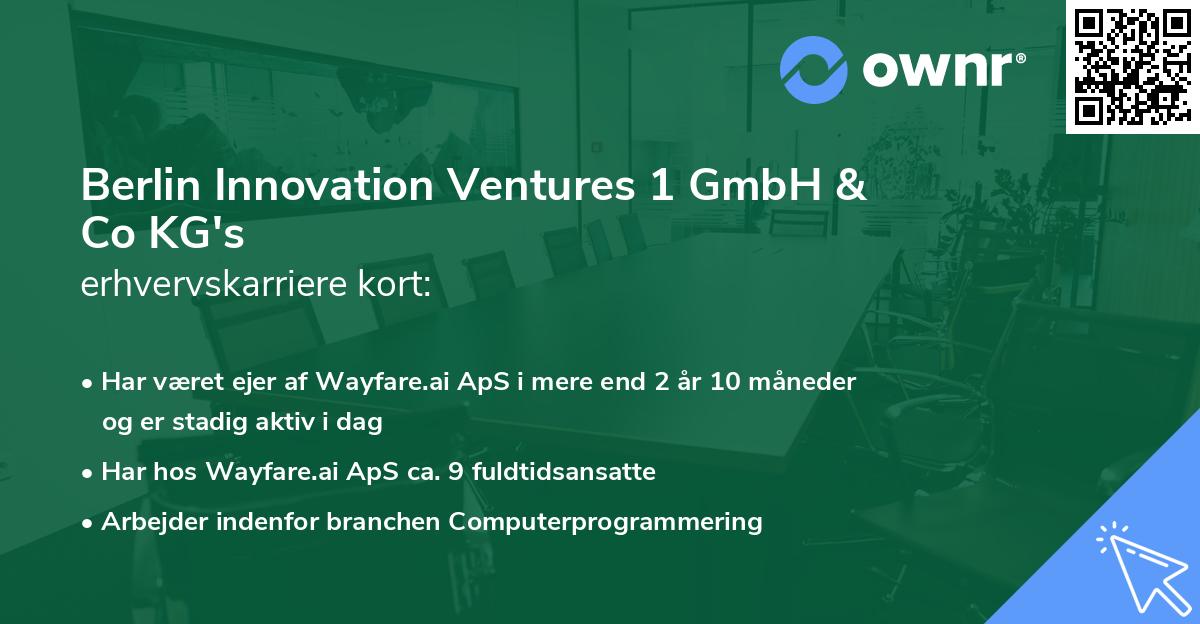 ownr®

Berlin Innovation Ventures 1 GmbH & Co KG's
erhvervskarriere kort:

• Har været ejer af Wayfare.ai ApS i mere end 2 år 10 måneder og er stadig aktiv i dag
• Har hos Wayfare.ai ApS ca. 9 fuldtidsansatte
• Arbejder indenfor branchen Computerprogrammering